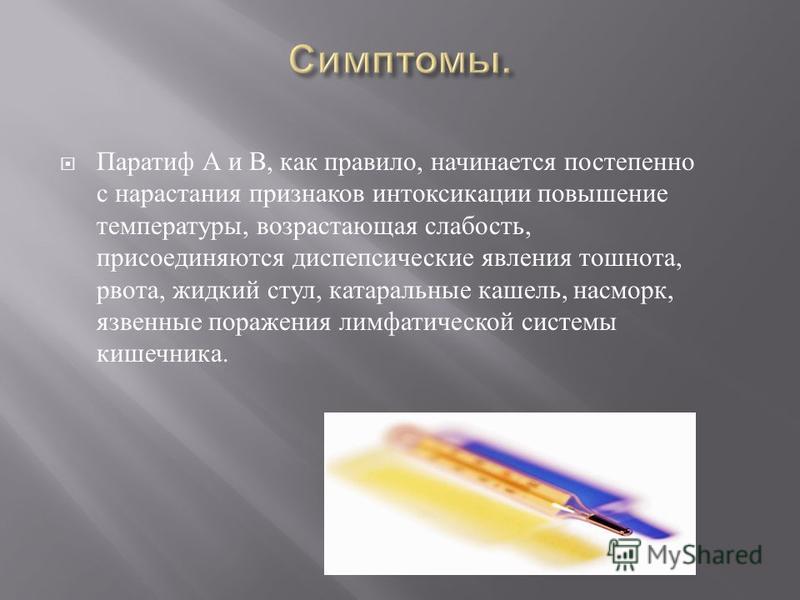 Симптомы.

Паратиф А и В, как правило, начинается постепенно с нарастания признаков интоксикации повышение температуры, возрастающая слабость, присоединяются диспепсические явления тошнота, рвота, жидкий стул, катаральные кашель, насморк, язвенные поражения лимфатической системы кишечника.

MyShared